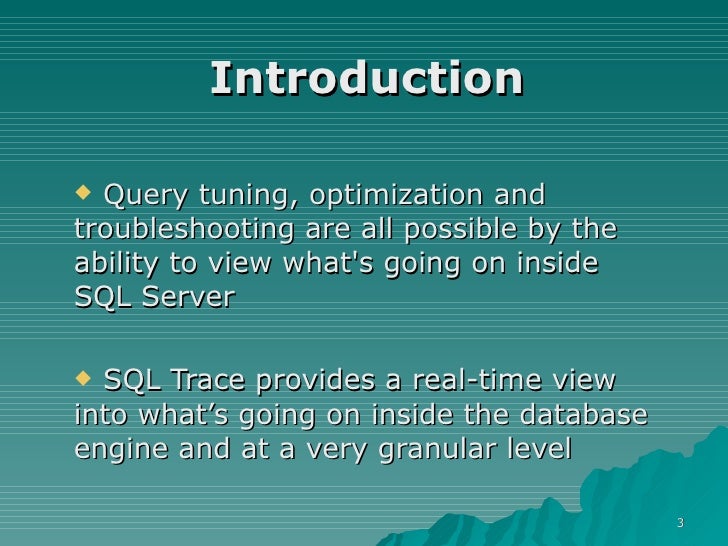 Introduction

◆ Query tuning, optimization and troubleshooting are all possible by the ability to view what's going on inside SQL Server

◆ SQL Trace provides a real-time view into what’s going on inside the database engine and at a very granular level

3